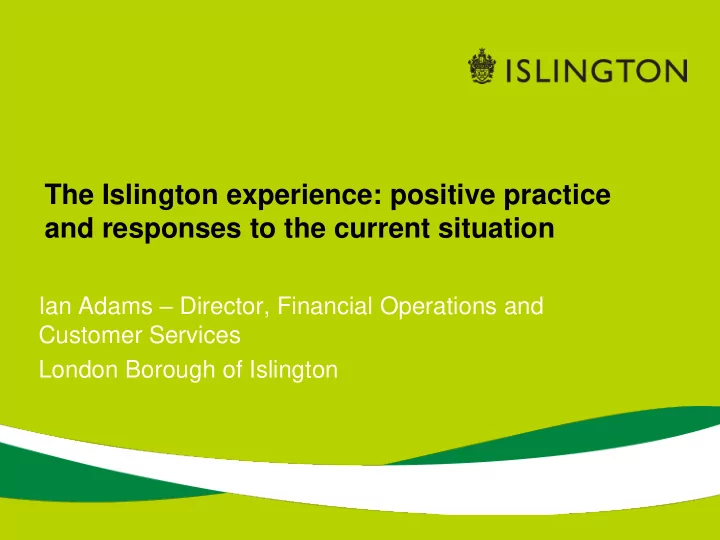 ISLINGTON

The Islington experience: positive practice and responses to the current situation

Ian Adams – Director, Financial Operations and Customer Services

London Borough of Islington